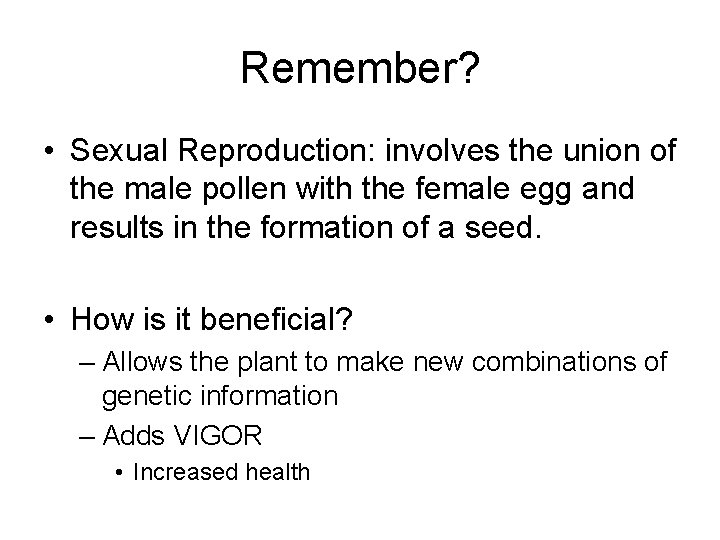 Remember?

• Sexual Reproduction: involves the union of the male pollen with the female egg and results in the formation of a seed.

• How is it beneficial?
– Allows the plant to make new combinations of genetic information
– Adds VIGOR
• Increased health